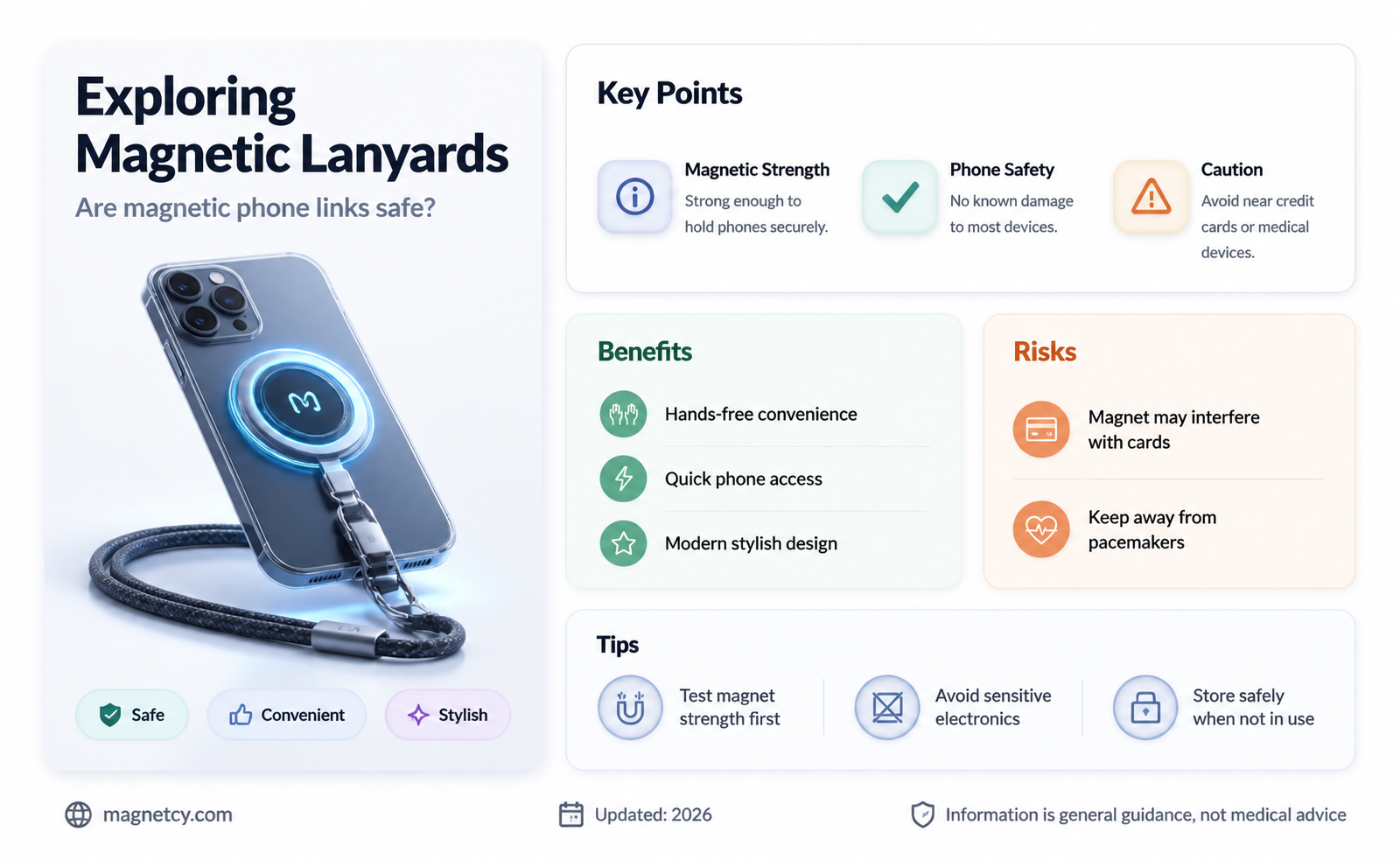 Exploring Magnetic Lanyards

Are magnetic phone links safe?

Safe

Convenient

Stylish

Key Points

Magnetic Strength
Strong enough to hold phones securely.

Phone Safety
No known damage to most devices.

Caution
Avoid near credit cards or medical devices.

Benefits

Hands-free convenience

Quick phone access

Modern stylish design

Risks

Magnet may interfere with cards

Keep away from pacemakers

Tips

Test magnet strength first

Avoid sensitive electronics

Store safely when not in use

magnetcy.com

Updated: 2026

Information is general guidance, not medical advice